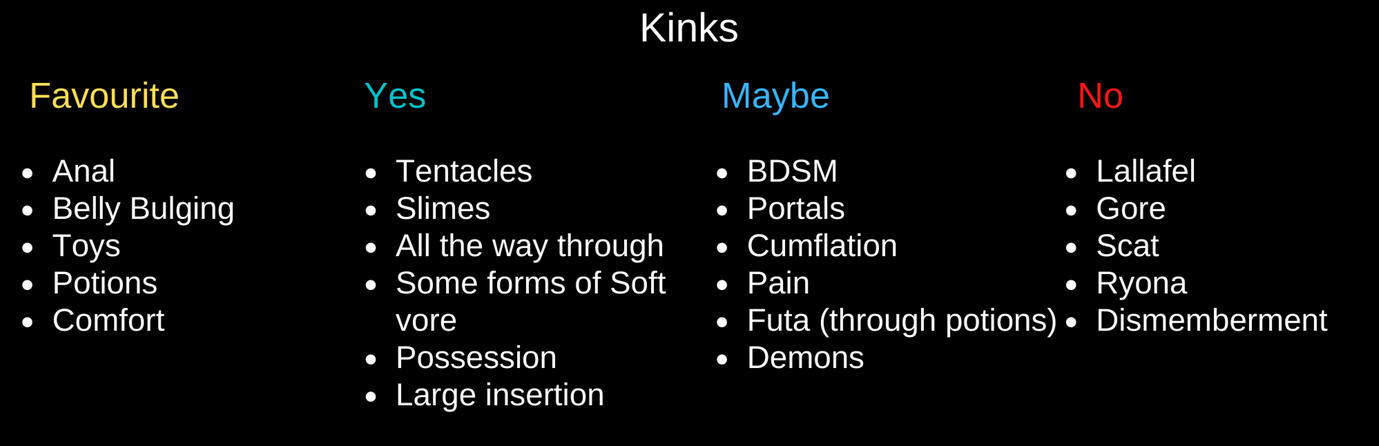 Kinks

Favourite

- Anal
- Belly Bulging
- Toys
- Potions
- Comfort

Yes

- Tentacles
- Slimes
- All the way through
- Some forms of Soft vore
- Possession
- Large insertion

Maybe

- BDSM
- Portals
- Cumflation
- Pain
- Futa (through potions)
- Demons

No

- Lallafel
- Gore
- Scat
- Ryona
- Dismemberment